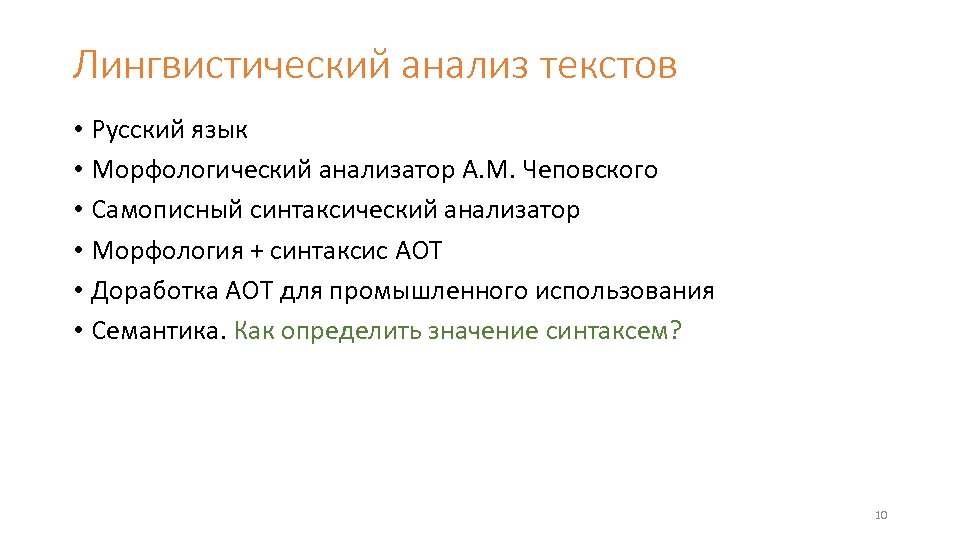 Лингвистический анализ текстов

• Русский язык
• Морфологический анализатор А.М. Чеповского
• Самописный синтаксический анализатор
• Морфология + синтаксис АОТ
• Доработка АОТ для промышленного использования
• Семантика. Как определить значение синтаксем?

10